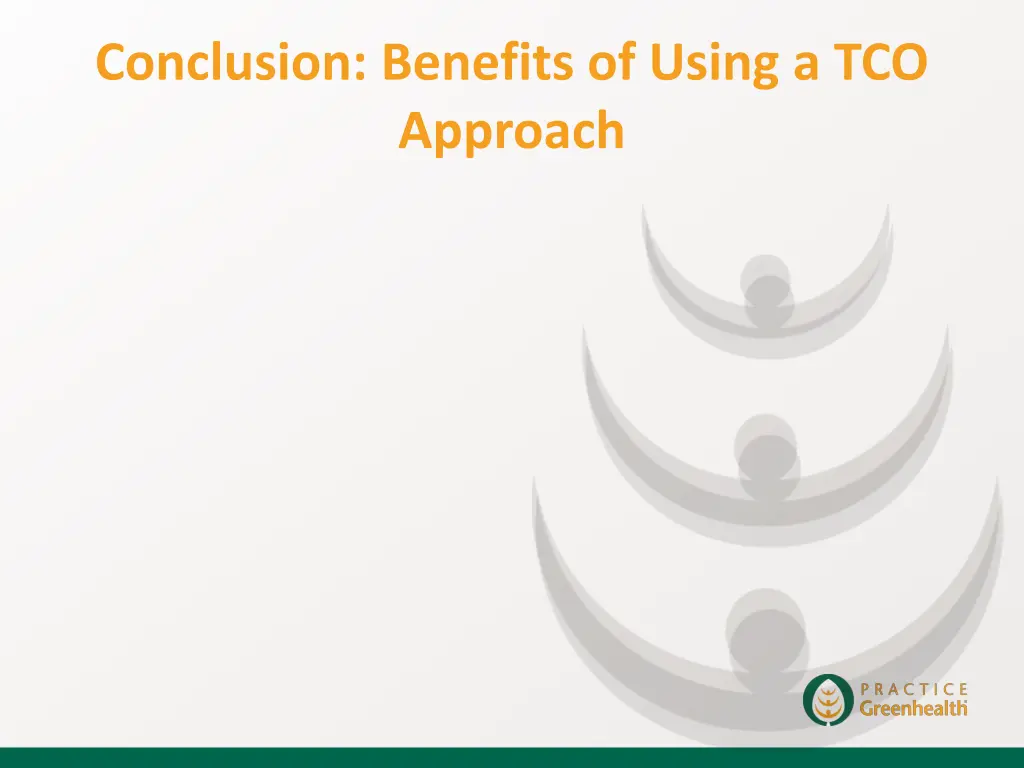 Conclusion: Benefits of Using a TCO Approach

PRACTICE
Greenhealth